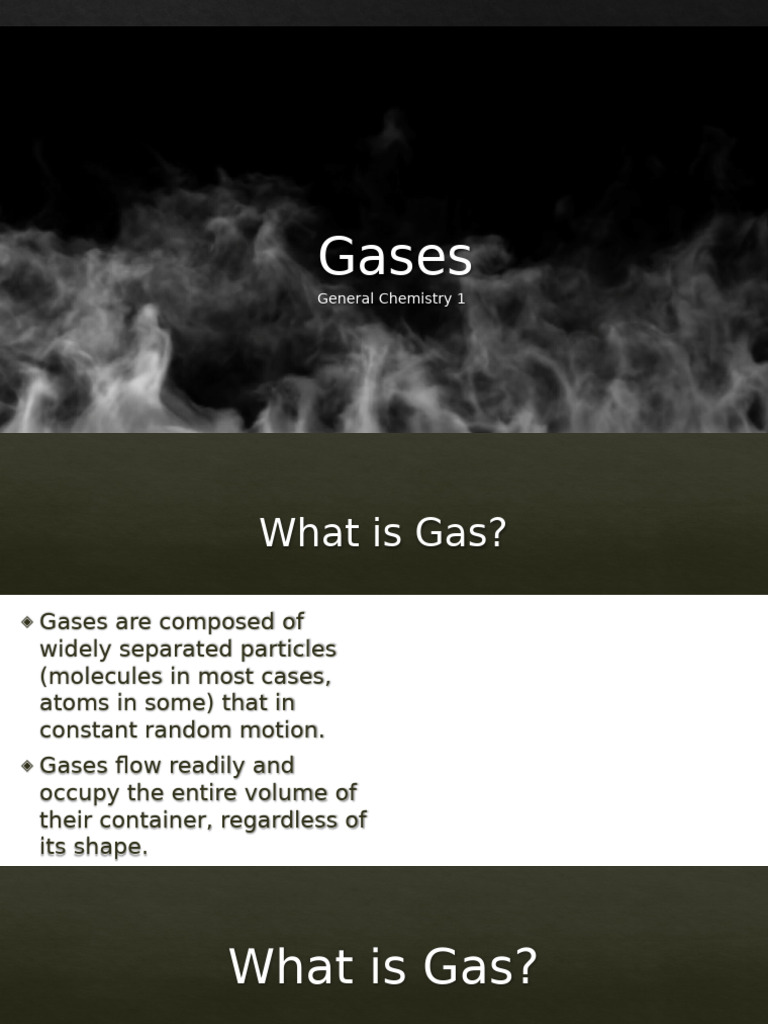 Gases
General Chemistry 1

What is Gas?

◈ Gases are composed of widely separated particles (molecules in most cases, atoms in some) that in constant random motion.
◈ Gases flow readily and occupy the entire volume of their container, regardless of its shape.

What is Gas?